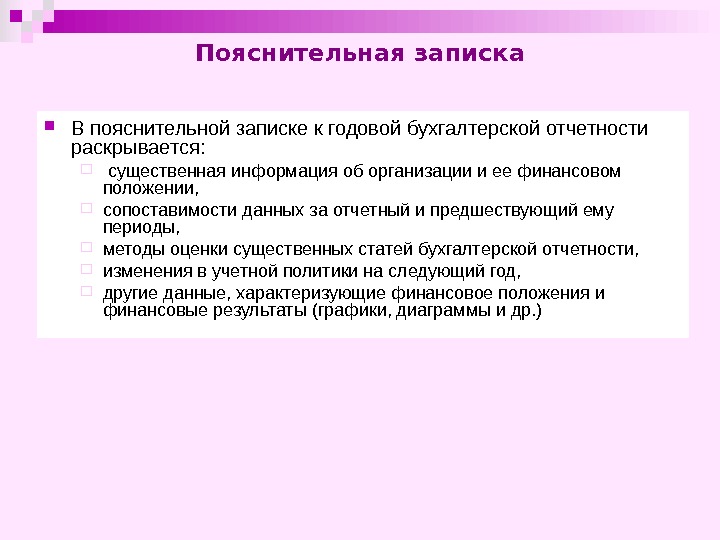 Пояснительная записка

В пояснительной записке к годовой бухгалтерской отчетности раскрывается:

существенная информация об организации и ее финансовом положении,

сопоставимости данных за отчетный и предшествующий ему периоды,

методы оценки существенных статей бухгалтерской отчетности,

изменения в учетной политики на следующий год,

другие данные, характеризующие финансовое положения и финансовые результаты (графики, диаграммы и др.)